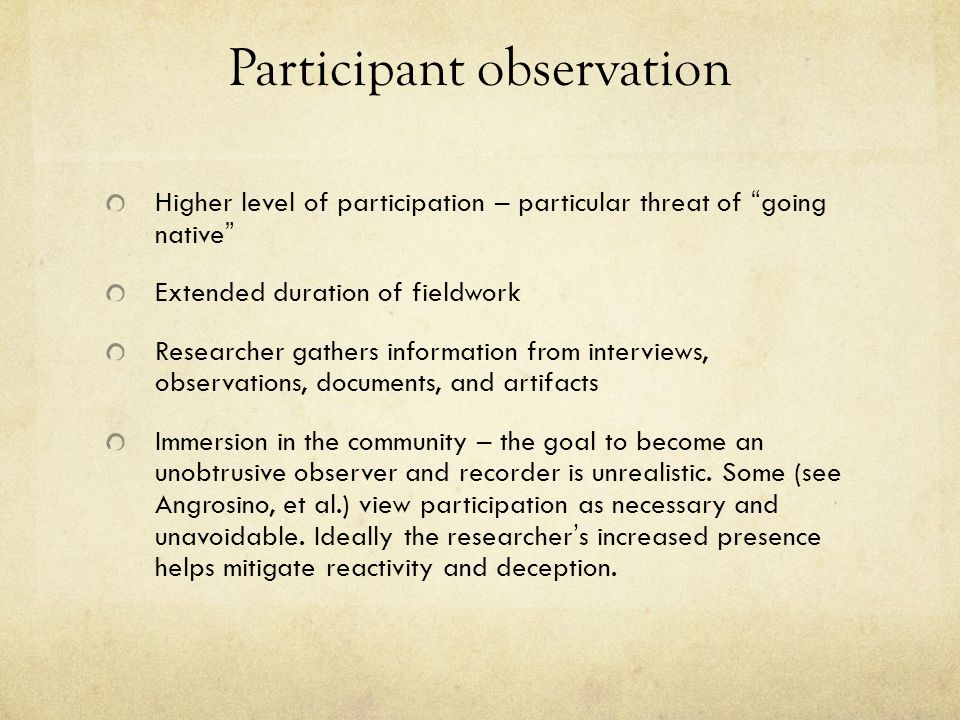 Participant observation

Higher level of participation – particular threat of “going native”

Extended duration of fieldwork

Researcher gathers information from interviews, observations, documents, and artifacts

Immersion in the community – the goal to become an unobtrusive observer and recorder is unrealistic. Some (see Angrosino, et al.) view participation as necessary and unavoidable. Ideally the researcher’s increased presence helps mitigate reactivity and deception.